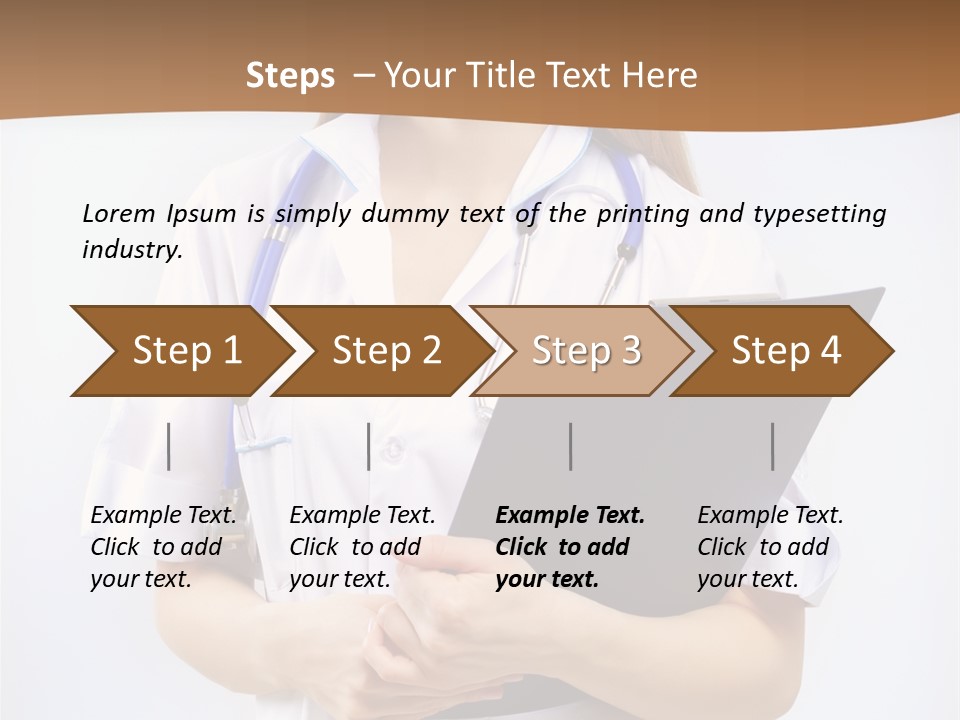 Steps – Your Title Text Here

Lorem Ipsum is simply dummy text of the printing and typesetting industry.

Step 1

Step 2

Step 3

Step 4

Example Text. Click to add your text.

Example Text. Click to add your text.

Example Text. Click to add your text.

Example Text. Click to add your text.